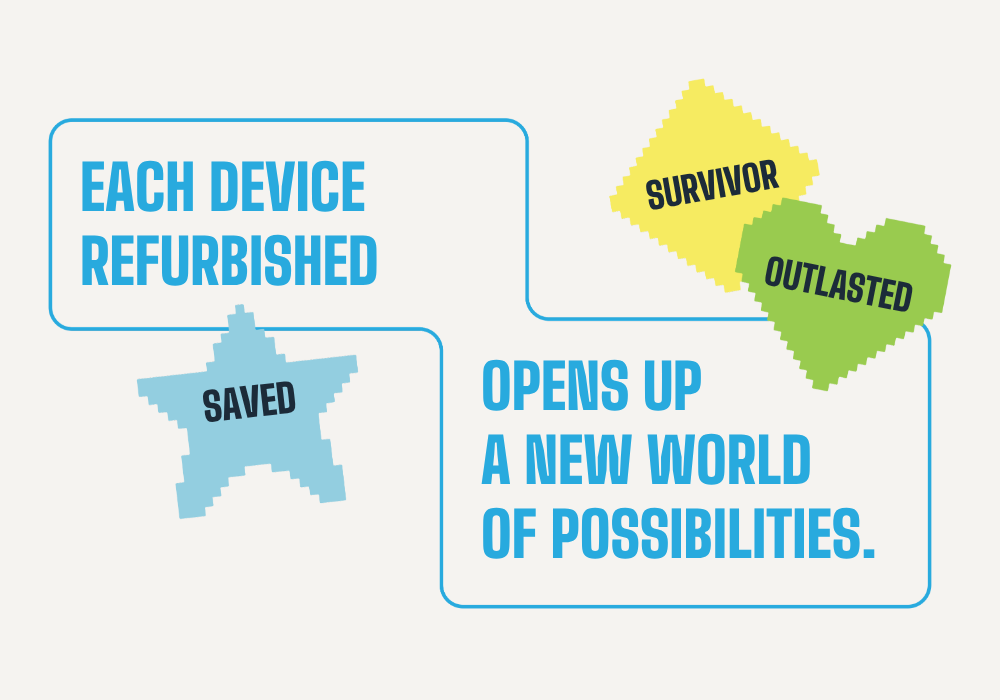 EACH DEVICE REFURBISHED

SURVIVOR

OUTLASTED

SAVED

OPENS UP A NEW WORLD OF POSSIBILITIES.